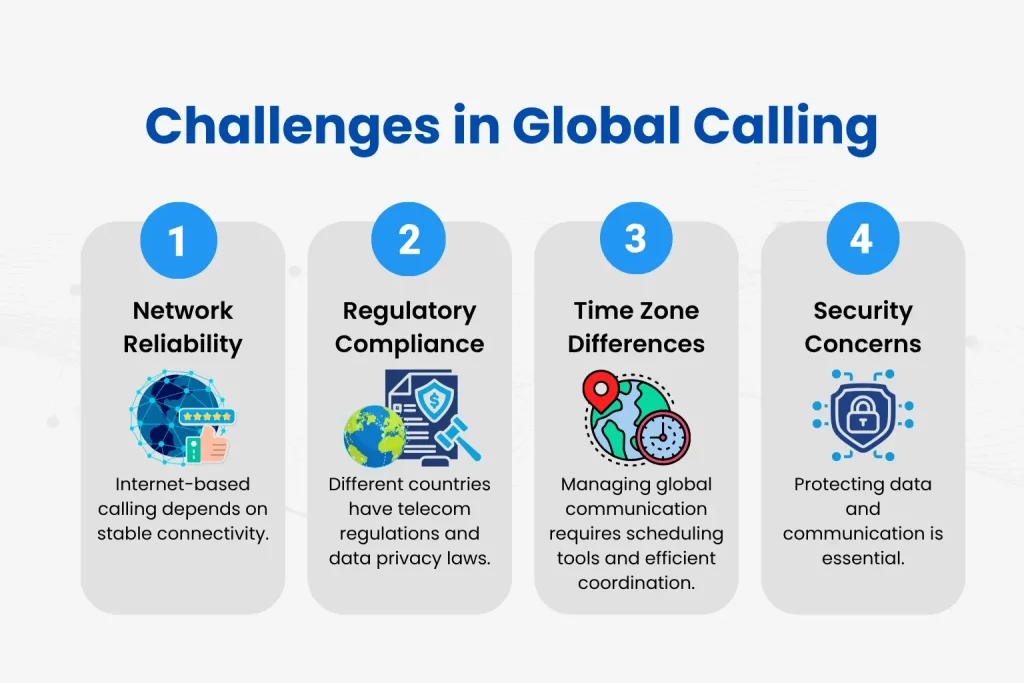 Challenges in Global Calling

1
Network Reliability
Internet-based calling depends on stable connectivity.

2
Regulatory Compliance
Different countries have telecom regulations and data privacy laws.

3
Time Zone Differences
Managing global communication requires scheduling tools and efficient coordination.

4
Security Concerns
Protecting data and communication is essential.